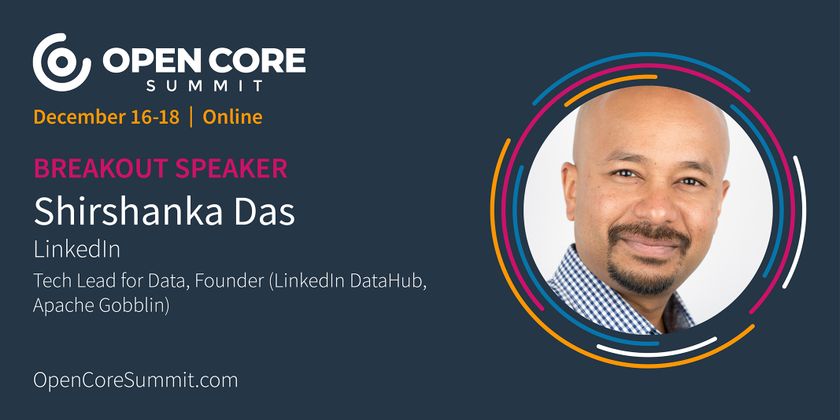 OPEN CORE SUMMIT

December 16-18 | Online

BREAKOUT SPEAKER

Shirshanka Das

LinkedIn

Tech Lead for Data, Founder (LinkedIn DataHub, Apache Gobblin)

OpenCoreSummit.com